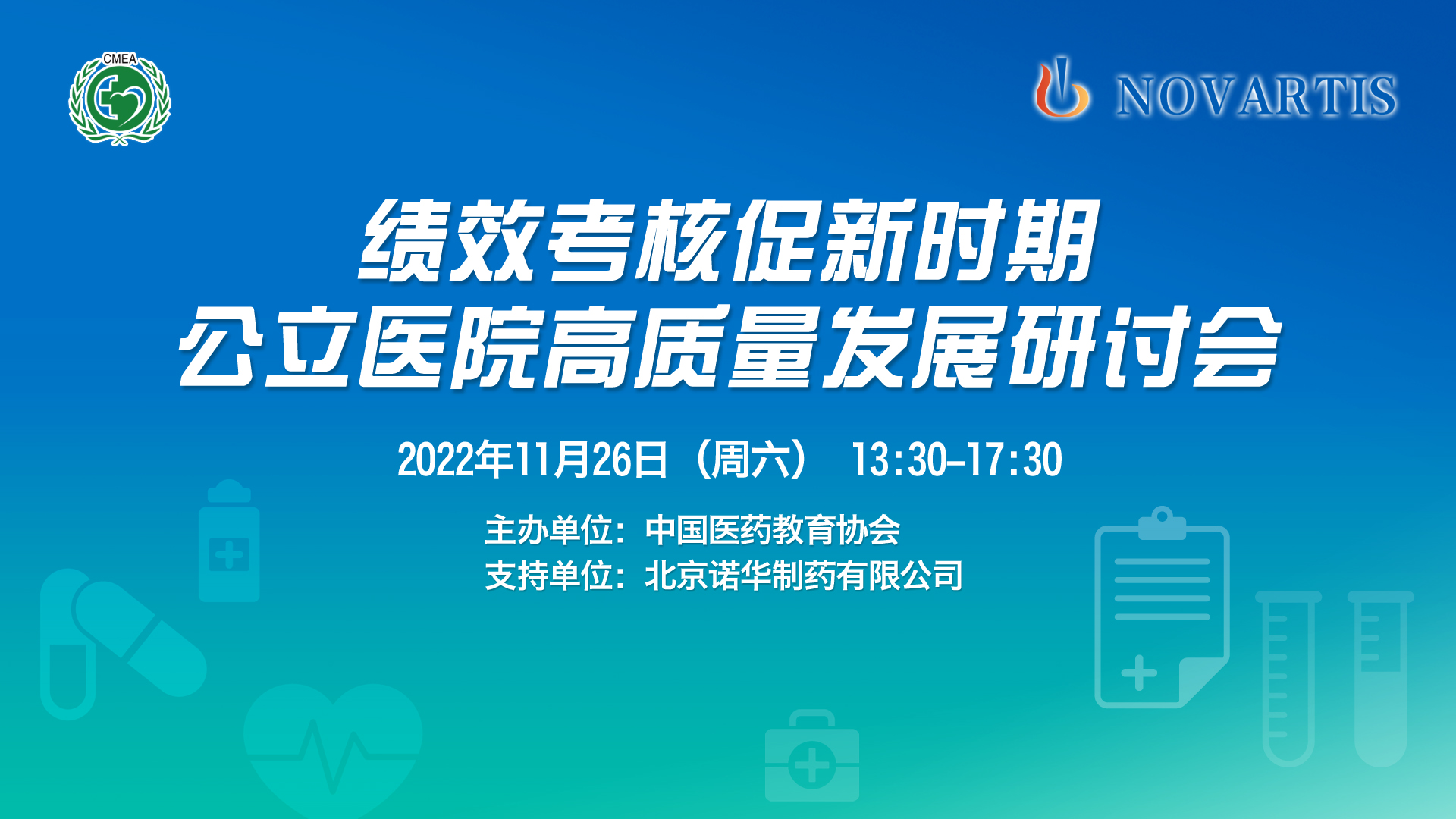 CMEA

NOVARTIS

绩效考核促新时期
公立医院高质量发展研讨会

2022年11月26日（周六） 13:30-17:30

主办单位：中国医药教育协会
支持单位：北京诺华制药有限公司